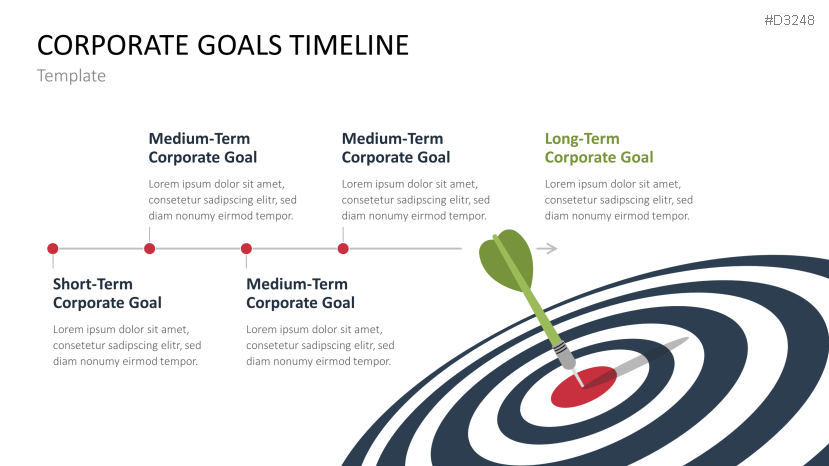 #D3248

CORPORATE GOALS TIMELINE

Template

Medium-Term Corporate Goal

Lorem ipsum dolor sit amet, consetetur sadipscing elitr, sed diam nonumy eirmod tempor.

Medium-Term Corporate Goal

Lorem ipsum dolor sit amet, consetetur sadipscing elitr, sed diam nonumy eirmod tempor.

Long-Term Corporate Goal

Lorem ipsum dolor sit amet, consetetur sadipscing elitr, sed diam nonumy eirmod tempor.

Short-Term Corporate Goal

Lorem ipsum dolor sit amet, consetetur sadipscing elitr, sed diam nonumy eirmod tempor.

Medium-Term Corporate Goal

Lorem ipsum dolor sit amet, consetetur sadipscing elitr, sed diam nonumy eirmod tempor.